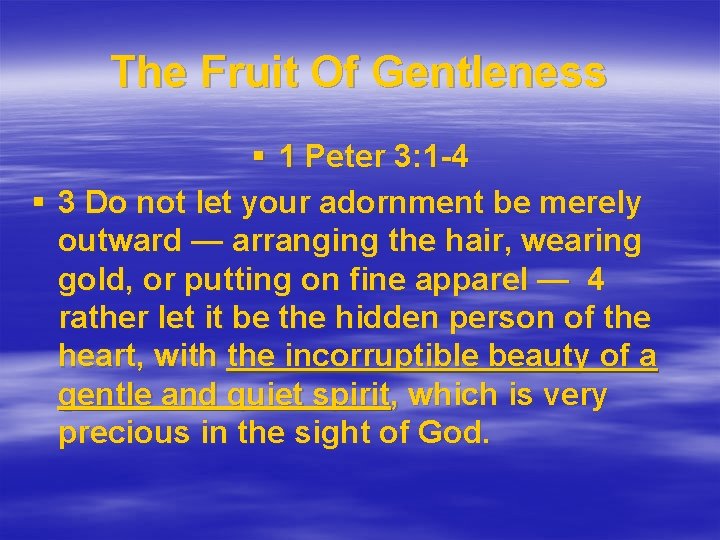 The Fruit Of Gentleness

▪ 1 Peter 3:1-4

▪ 3 Do not let your adornment be merely outward — arranging the hair, wearing gold, or putting on fine apparel — 4 rather let it be the hidden person of the heart, with the incorruptible beauty of a gentle and quiet spirit, which is very precious in the sight of God.